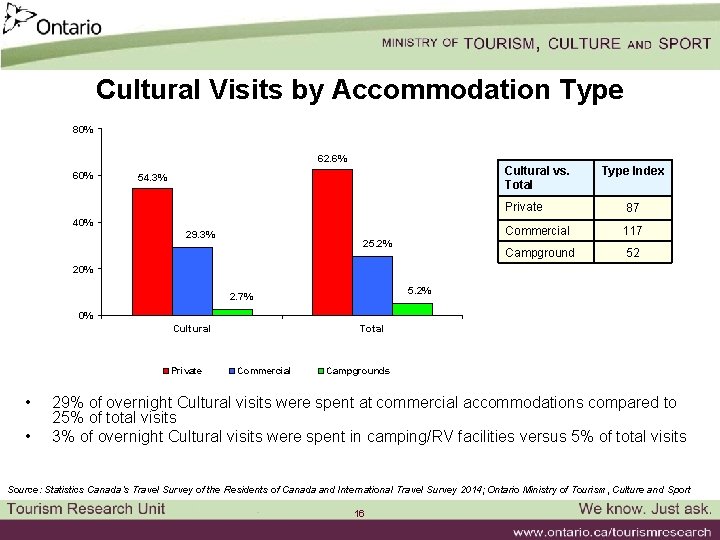 Ontario

MINISTRY OF TOURISM, CULTURE AND SPORT

Cultural Visits by Accommodation Type

80%
60%
40%
20%
0%

54.3%
29.3%
2.7%
62.6%
25.2%
5.2%

Cultural
Total

Private Commercial Campgrounds

| Cultural vs. Total | Type Index |
|---|---|
| Private | 87 |
| Commercial | 117 |
| Campground | 52 |

• 29% of overnight Cultural visits were spent at commercial accommodations compared to 25% of total visits
• 3% of overnight Cultural visits were spent in camping/RV facilities versus 5% of total visits

Source: Statistics Canada's Travel Survey of the Residents of Canada and International Travel Survey 2014; Ontario Ministry of Tourism, Culture and Sport

Tourism Research Unit
16
We know. Just ask.
www.ontario.ca/tourismresearch